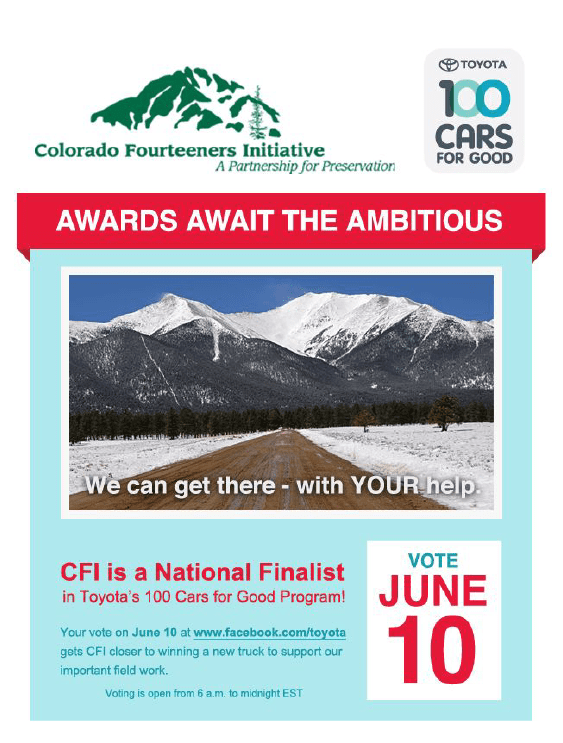 Colorado Fourteeners Initiative
A Partnership for Preservation

TOYOTA
100
CARS
FOR GOOD

AWARDS AWAIT THE AMBITIOUS

We can get there - with YOUR help.

CFI is a National Finalist
in Toyota's 100 Cars for Good Program!

Your vote on June 10 at www.facebook.com/toyota gets CFI closer to winning a new truck to support our important field work.

Voting is open from 6 a.m. to midnight EST

VOTE
JUNE
10